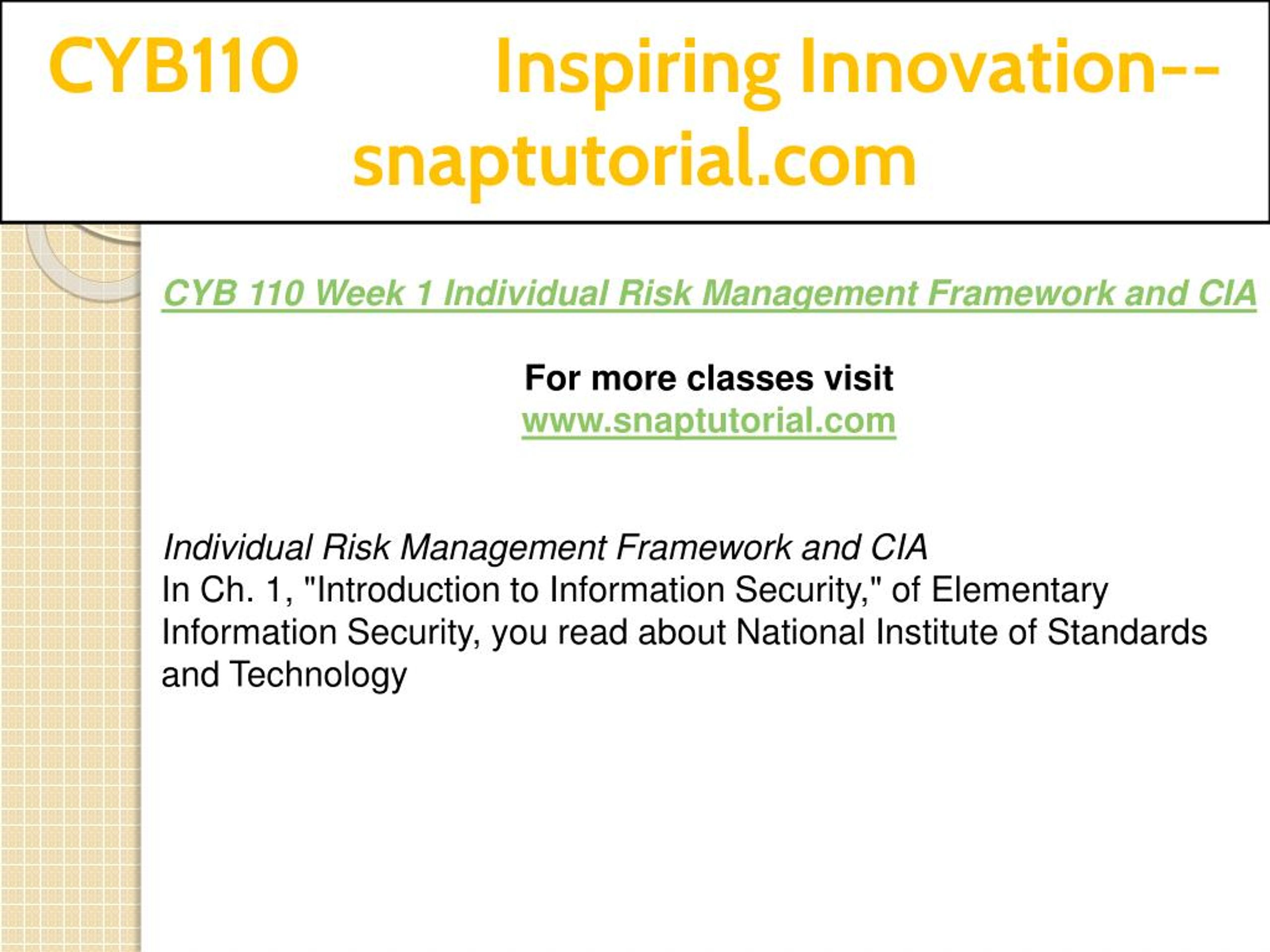 CYB110 Inspiring Innovation--snaptutorial.com

CYB 110 Week 1 Individual Risk Management Framework and CIA

For more classes visit
www.snaptutorial.com

Individual Risk Management Framework and CIA
In Ch. 1, "Introduction to Information Security," of Elementary Information Security, you read about National Institute of Standards and Technology